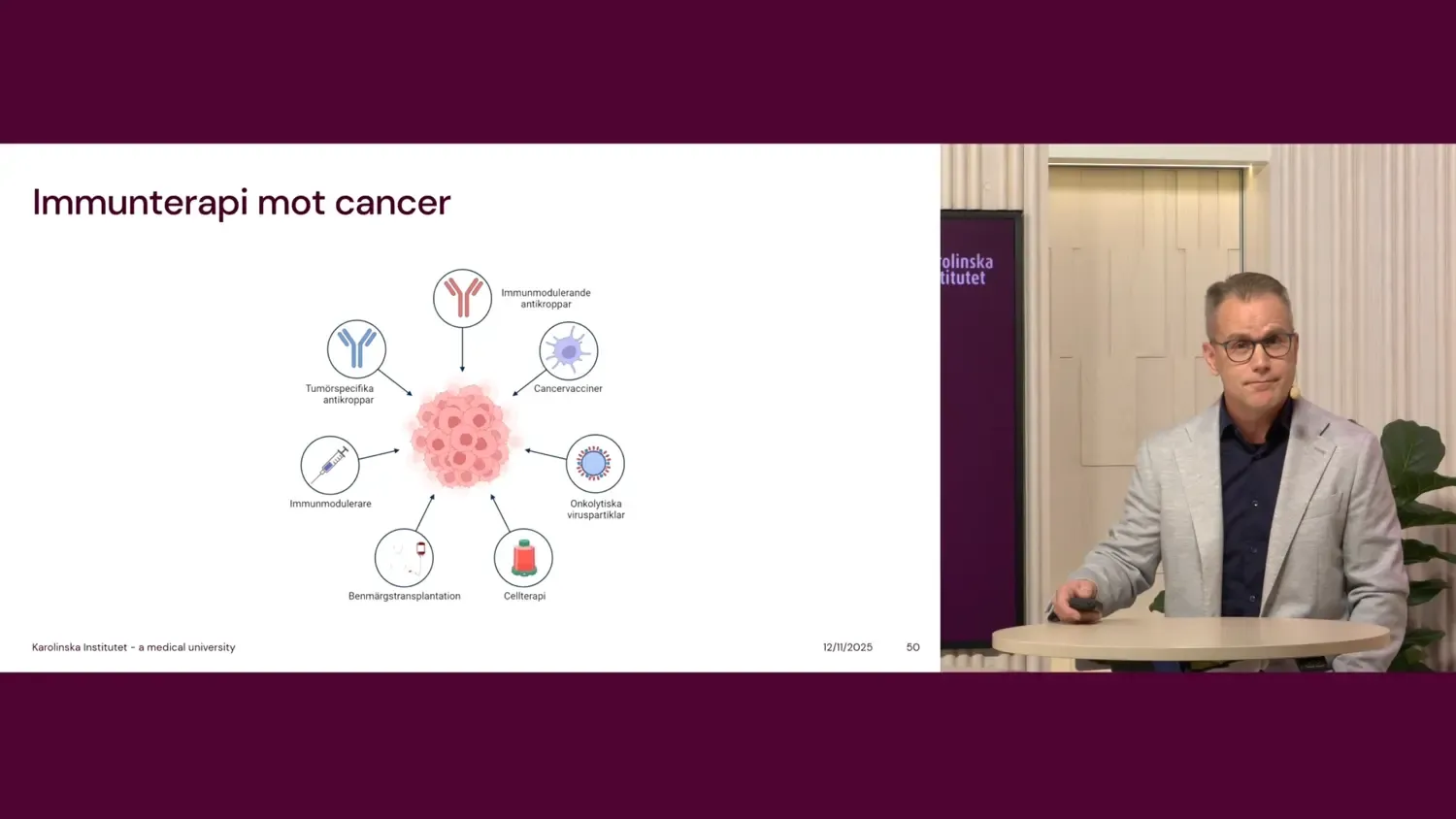 Immunterapi mot cancer

Immunmodulerande antikroppar

Tumörspecifika antikroppar

Cancervacciner

Immunmodulerare

Onkolytiska viruspartiklar

Benmärgstransplantation

Cellterapi

Karolinska Institutet - a medical university

12/11/2025

50

olinska
titutet